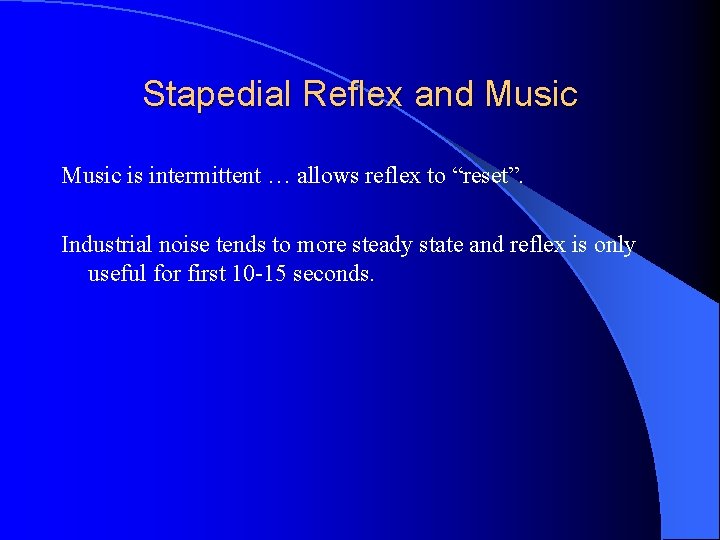 Stapedial Reflex and Music

Music is intermittent … allows reflex to “reset”.

Industrial noise tends to more steady state and reflex is only useful for first 10-15 seconds.